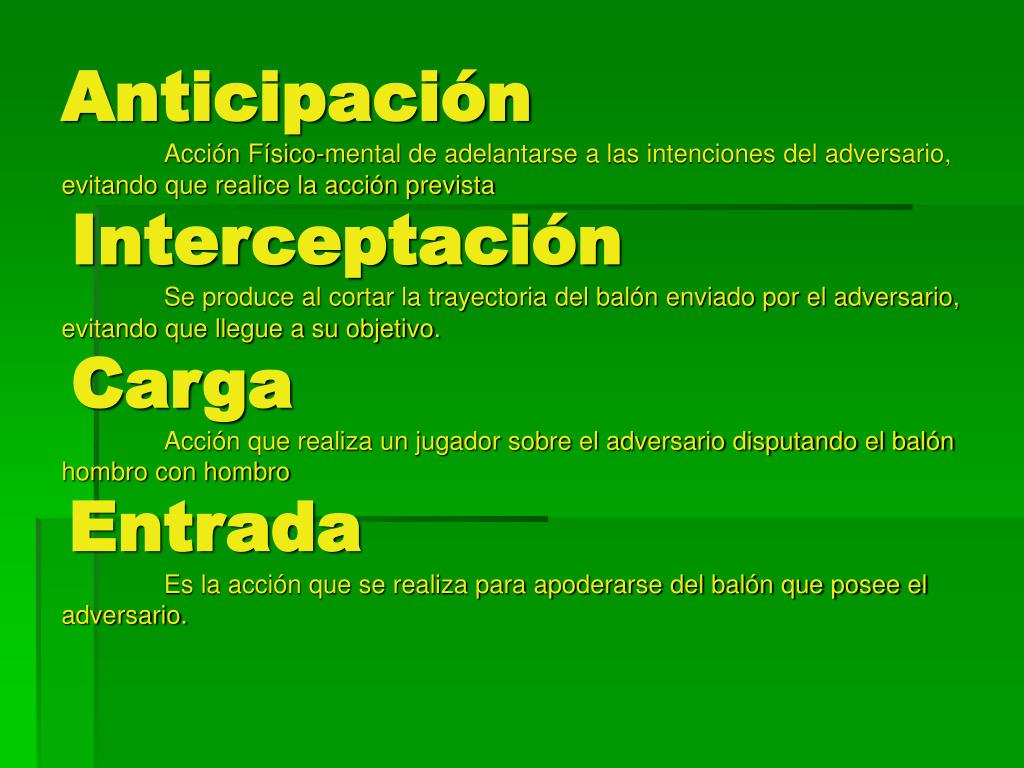 Anticipación

Acción Físico-mental de adelantarse a las intenciones del adversario, evitando que realice la acción prevista

Interceptación

Se produce al cortar la trayectoria del balón enviado por el adversario, evitando que llegue a su objetivo.

Carga

Acción que realiza un jugador sobre el adversario disputando el balón hombro con hombro

Entrada

Es la acción que se realiza para apoderarse del balón que posee el adversario.